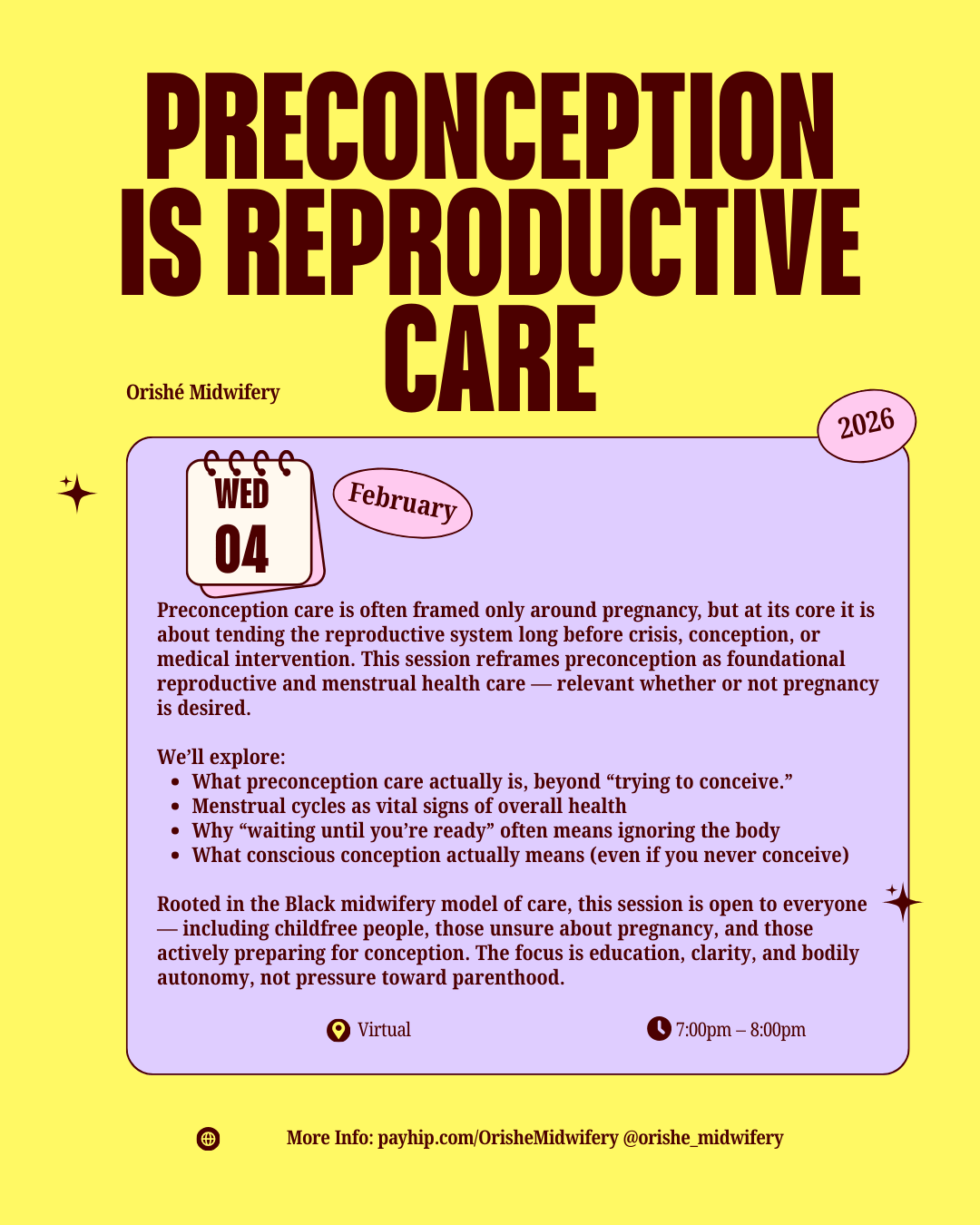 PRECONCEPTION IS REPRODUCTIVE CARE

Orishé Midwifery

2026

WED
04

February

Preconception care is often framed only around pregnancy, but at its core it is about tending the reproductive system long before crisis, conception, or medical intervention. This session reframes preconception as foundational reproductive and menstrual health care — relevant whether or not pregnancy is desired.

We'll explore:
- What preconception care actually is, beyond "trying to conceive."
- Menstrual cycles as vital signs of overall health
- Why "waiting until you're ready" often means ignoring the body
- What conscious conception actually means (even if you never conceive)

Rooted in the Black midwifery model of care, this session is open to everyone — including childfree people, those unsure about pregnancy, and those actively preparing for conception. The focus is education, clarity, and bodily autonomy, not pressure toward parenthood.

Virtual

7:00pm – 8:00pm

More Info: payhip.com/OrisheMidwifery @orishe_midwifery